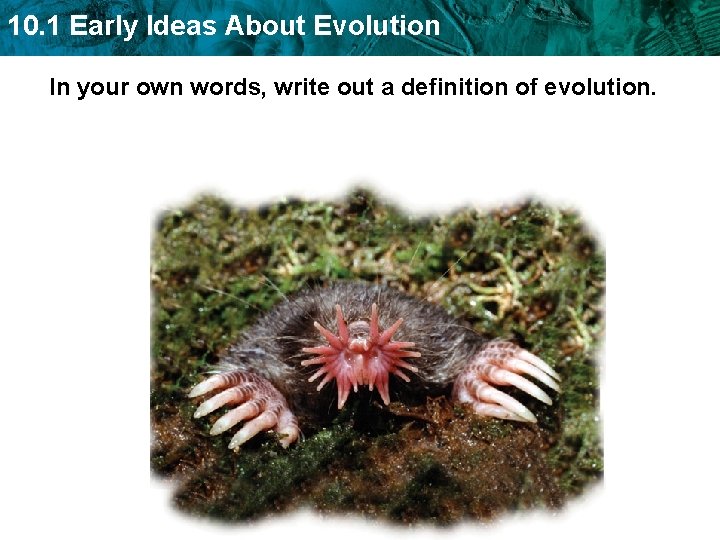 10.1 Early Ideas About Evolution

In your own words, write out a definition of evolution.